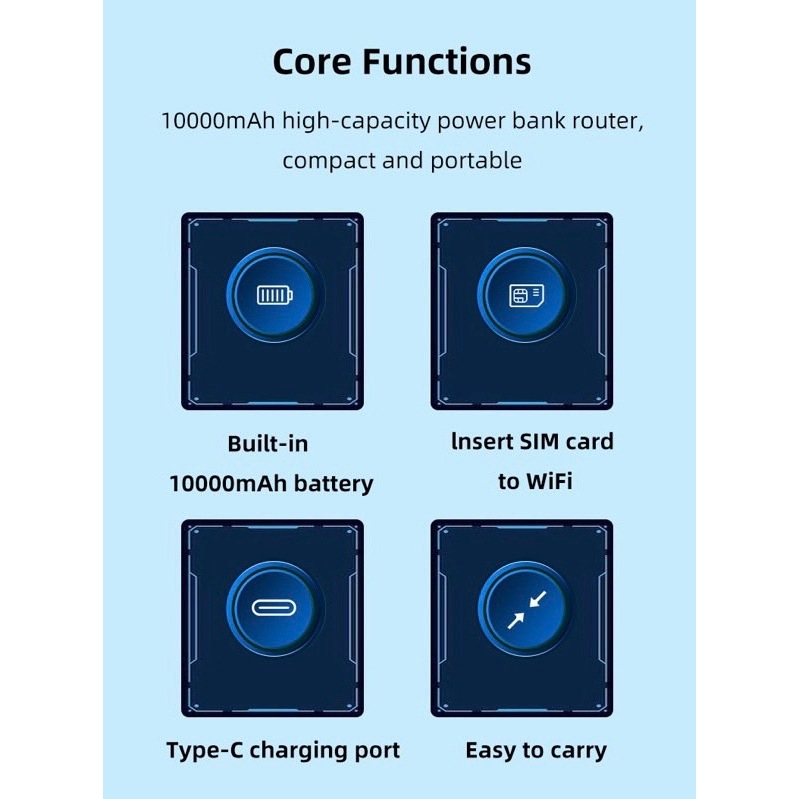 Core Functions

10000mAh high-capacity power bank router, compact and portable

Built-in 10000mAh battery

lnsert SIM card to WiFi

Type-C charging port

Easy to carry